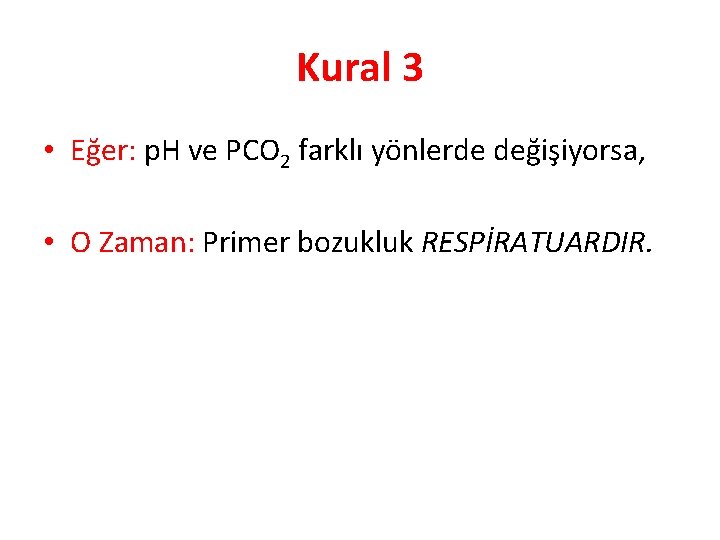 Kural 3

• Eğer: pH ve $PCO_2$ farklı yönlerde değişiyorsa,

• O Zaman: Primer bozukluk RESPİRATUARDIR.